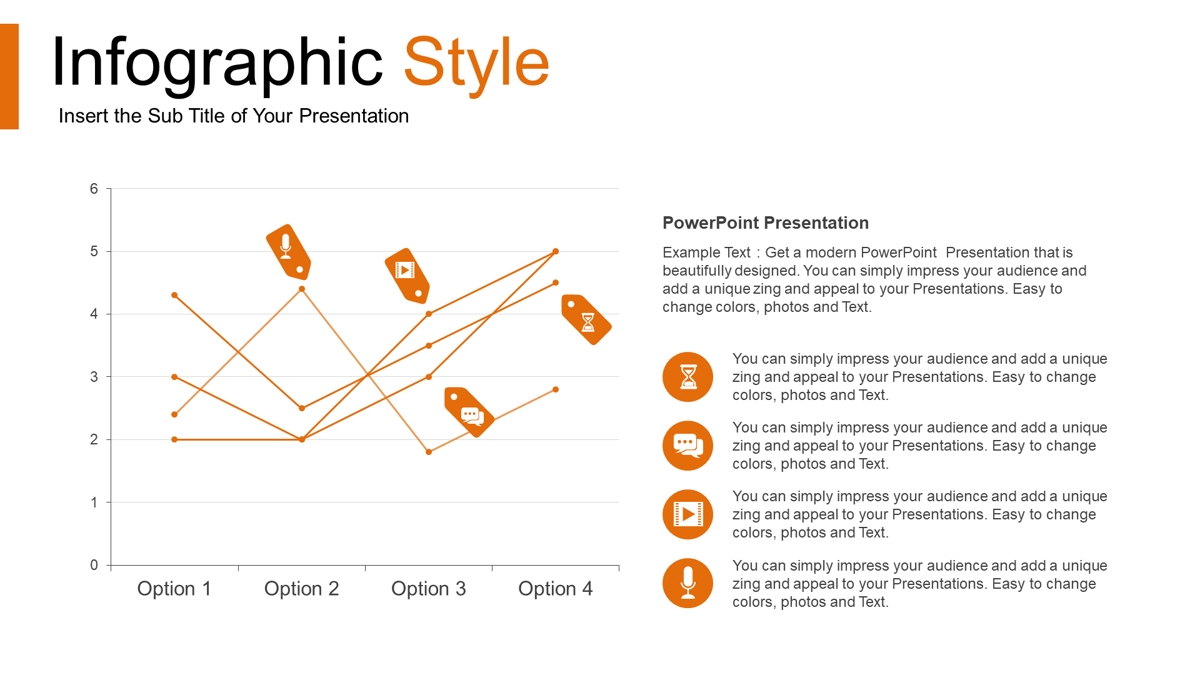 Infographic Style

Insert the Sub Title of Your Presentation

6
5
4
3
2
1
0

Option 1 Option 2 Option 3 Option 4

PowerPoint Presentation

Example Text : Get a modern PowerPoint Presentation that is beautifully designed. You can simply impress your audience and add a unique zing and appeal to your Presentations. Easy to change colors, photos and Text.

You can simply impress your audience and add a unique zing and appeal to your Presentations. Easy to change colors, photos and Text.

You can simply impress your audience and add a unique zing and appeal to your Presentations. Easy to change colors, photos and Text.

You can simply impress your audience and add a unique zing and appeal to your Presentations. Easy to change colors, photos and Text.

You can simply impress your audience and add a unique zing and appeal to your Presentations. Easy to change colors, photos and Text.